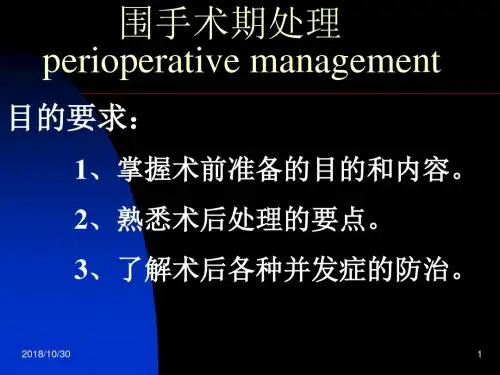 围手术期处理
perioperative management

目的要求：

1、掌握术前准备的目的和内容。

2、熟悉术后处理的要点。

3、了解术后各种并发症的防治。

2018/10/30

1